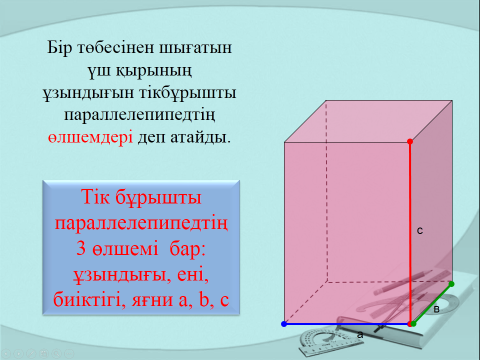 Бір төбесінен шығатын үш қырының ұзындығын тікбұрышты параллелепипедтің өлшемдері деп атайды.

Тік бұрышты параллелепипедтің 3 өлшемі бар: ұзындығы, ені, биіктігі, яғни a, b, c

c

в

a